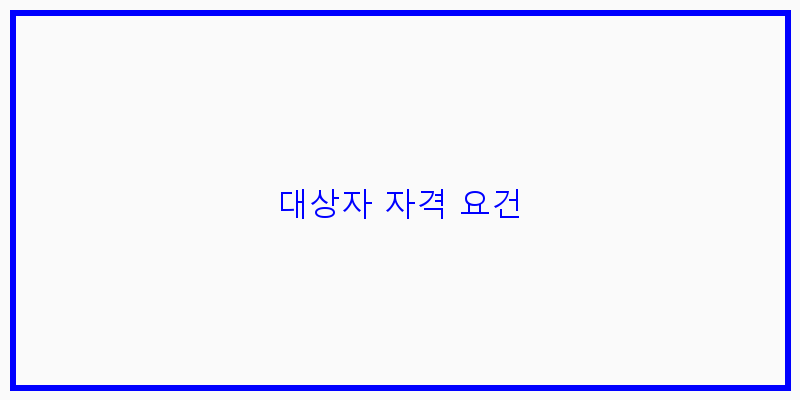 대상자 자격 요건